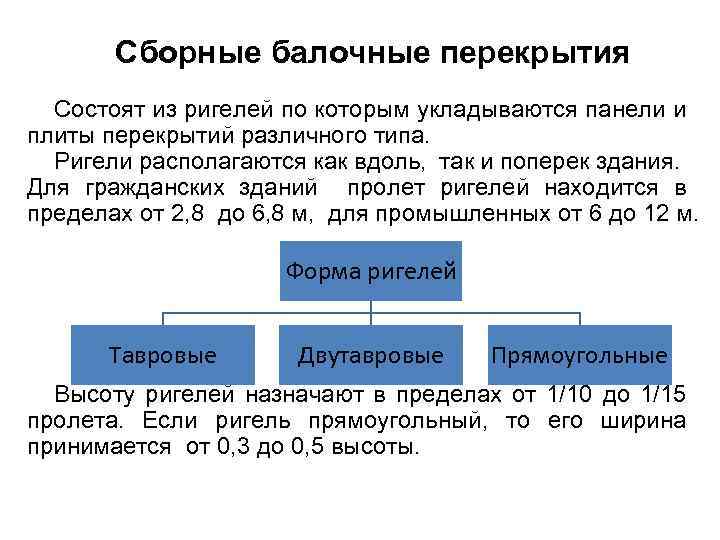 Сборные балочные перекрытия

Состоят из ригелей по которым укладываются панели и плиты перекрытий различного типа.

Ригели располагаются как вдоль, так и поперек здания. Для гражданских зданий пролет ригелей находится в пределах от 2,8 до 6,8 м, для промышленных от 6 до 12 м.

Форма ригелей

Тавровые

Двутавровые

Прямоугольные

Высоту ригелей назначают в пределах от 1/10 до 1/15 пролета. Если ригель прямоугольный, то его ширина принимается от 0,3 до 0,5 высоты.